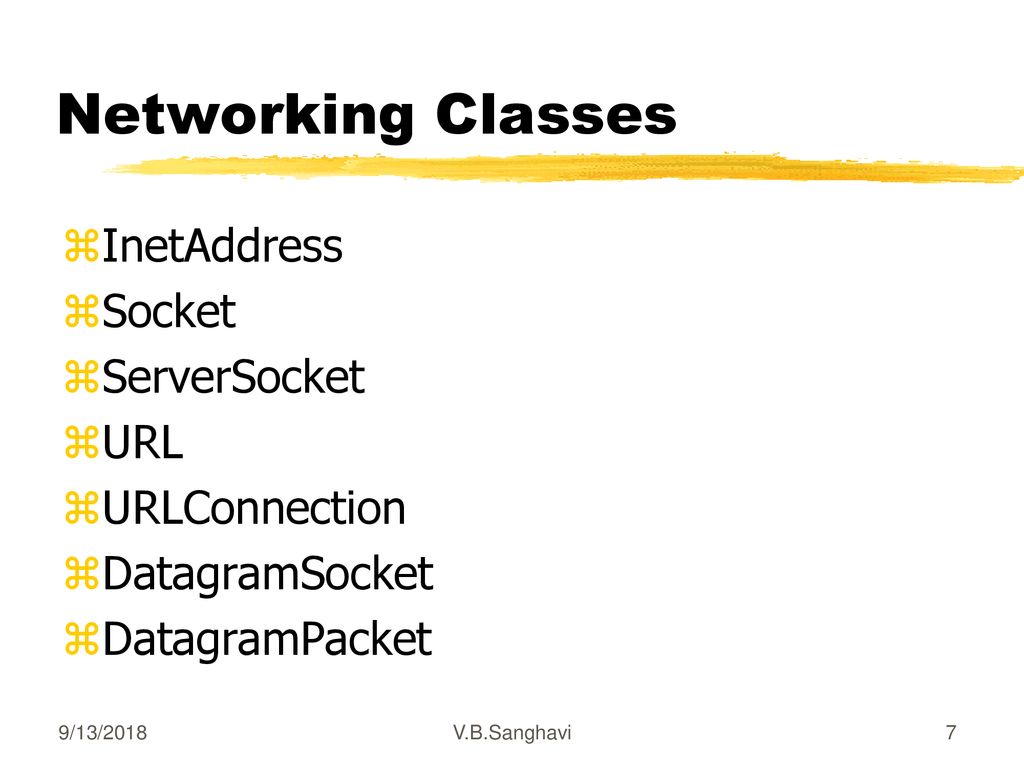 Networking Classes

InetAddress
Socket
ServerSocket
URL
URLConnection
DatagramSocket
DatagramPacket

9/13/2018 V.B.Sanghavi 7